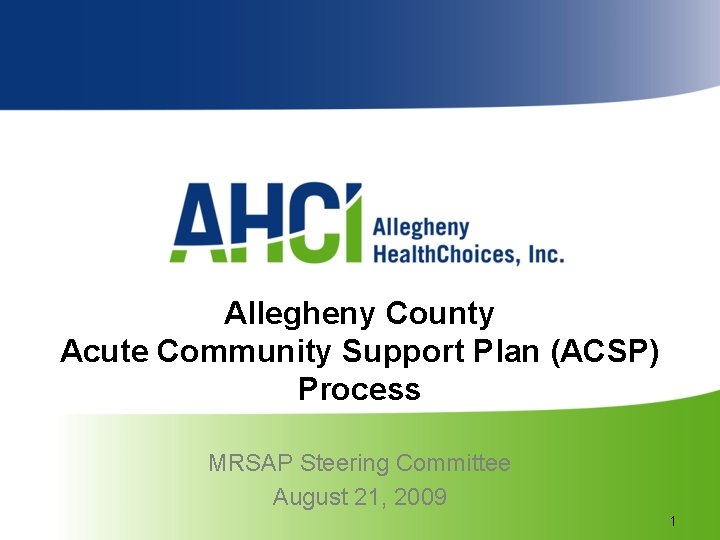 AHCI Allegheny HealthChoices, Inc.

Allegheny County
Acute Community Support Plan (ACSP) Process

MRSAP Steering Committee
August 21, 2009

1